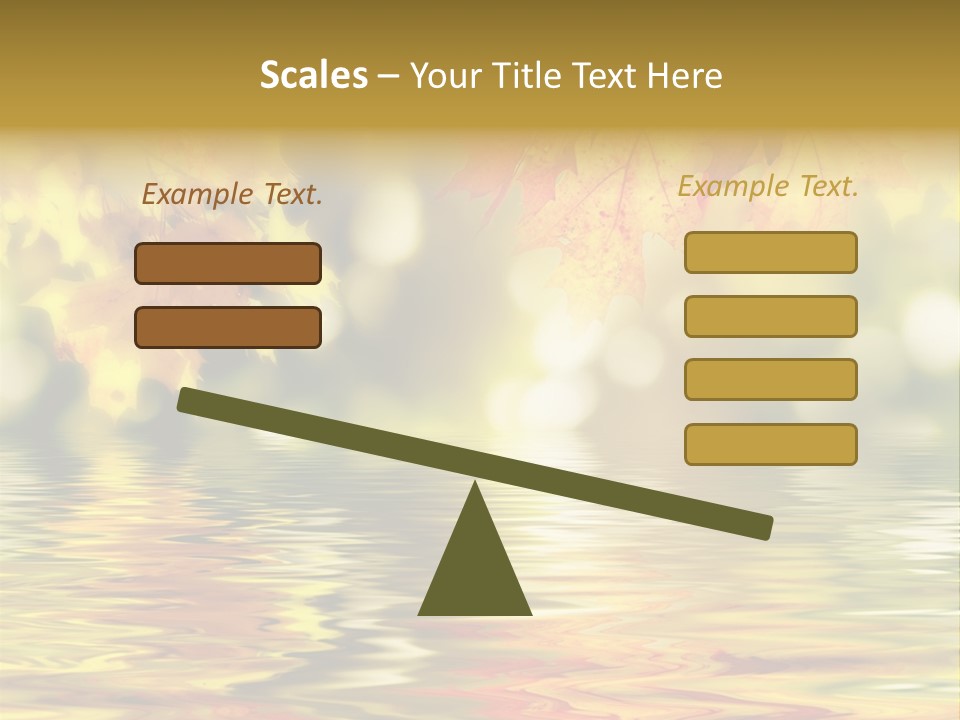 Scales – Your Title Text Here

Example Text.

Example Text.